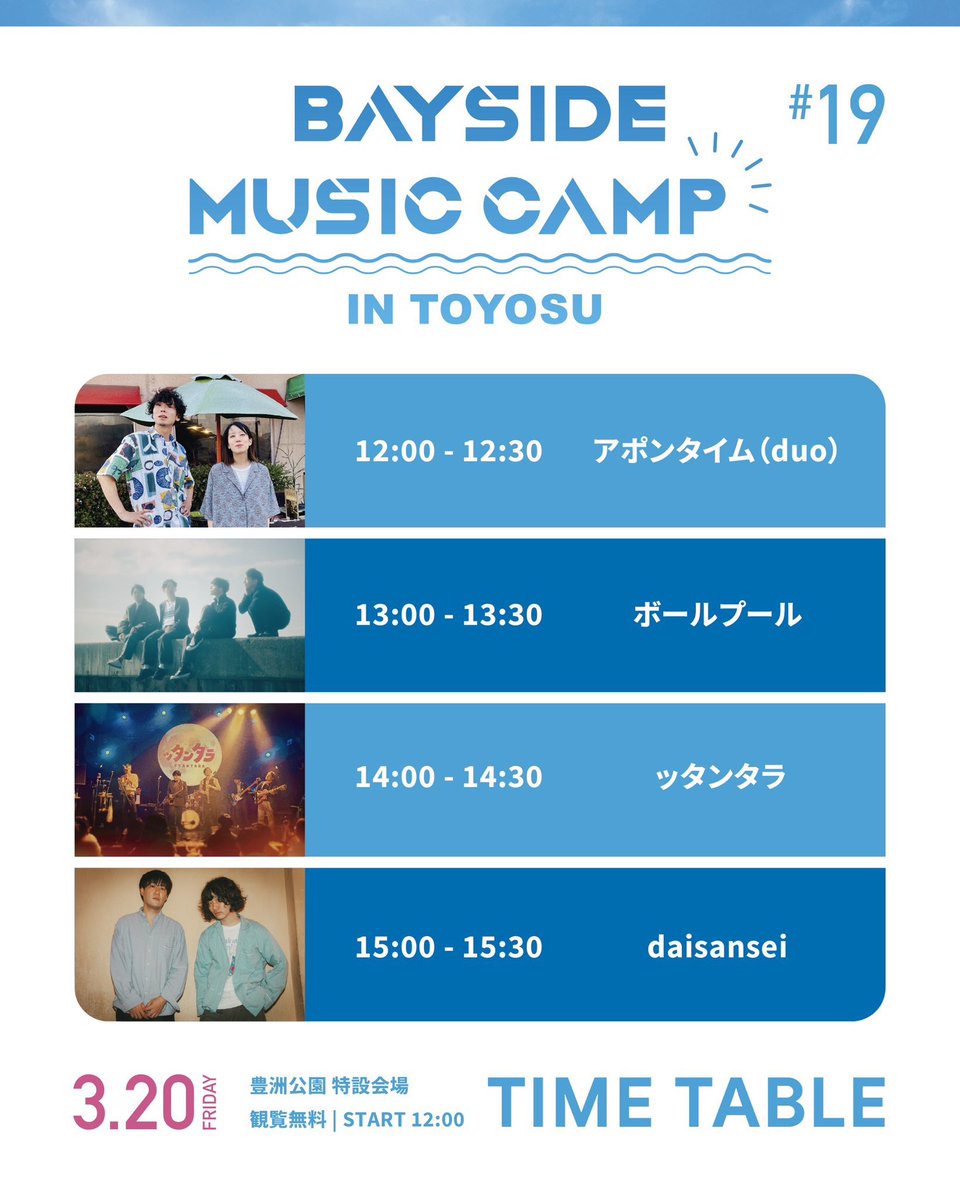 BAYSIDE MUSIC CAMP #19

IN TOYOSU

12:00 - 12:30 アポンタイム(duo)

13:00 - 13:30 ボールプール

ッタンタラ

14:00 - 14:30 ッタンタラ

15:00 - 15:30 daisansei

3.20 FRIDAY

豊洲公園 特設会場
観覧無料 | START 12:00

TIME TABLE